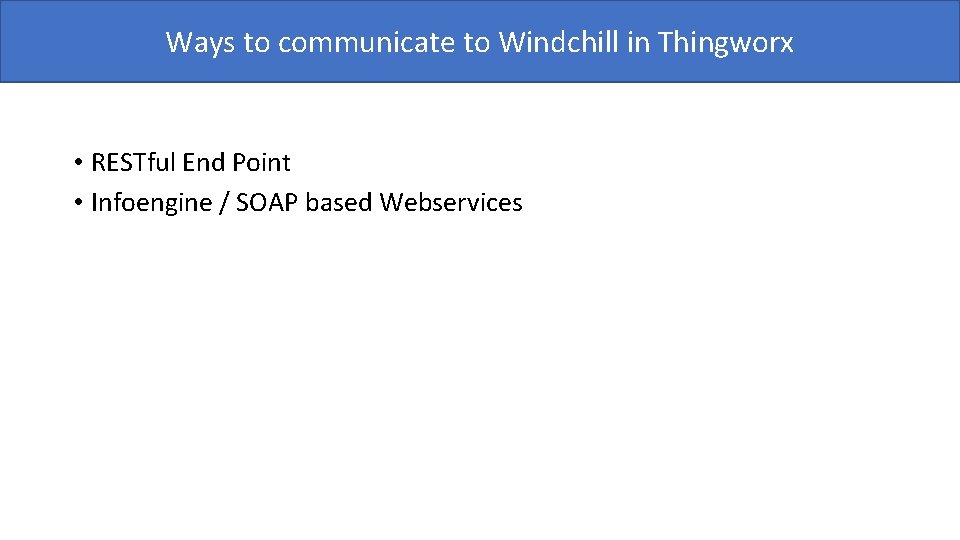 Ways to communicate to Windchill in Thingworx

• RESTful End Point
• Infoengine / SOAP based Webservices